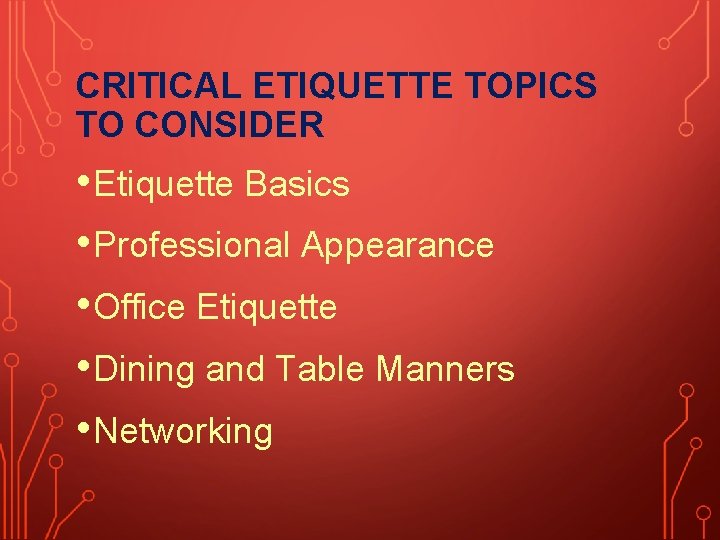 CRITICAL ETIQUETTE TOPICS TO CONSIDER

• Etiquette Basics
• Professional Appearance
• Office Etiquette
• Dining and Table Manners
• Networking